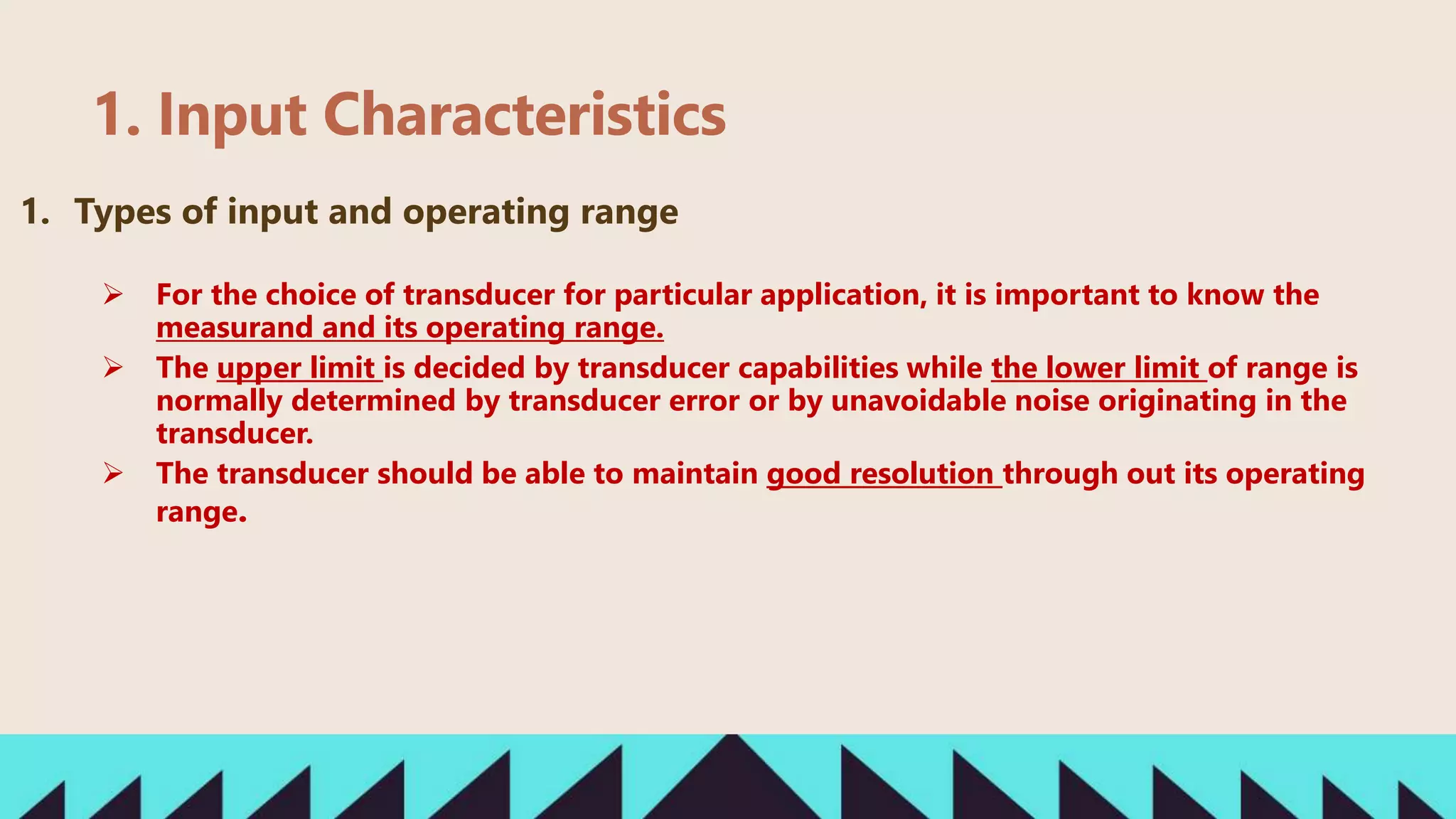 1. Input Characteristics

1. Types of input and operating range

➢ For the choice of transducer for particular application, it is important to know the measurand and its operating range.

➢ The upper limit is decided by transducer capabilities while the lower limit of range is normally determined by transducer error or by unavoidable noise originating in the transducer.

➢ The transducer should be able to maintain good resolution through out its operating range.